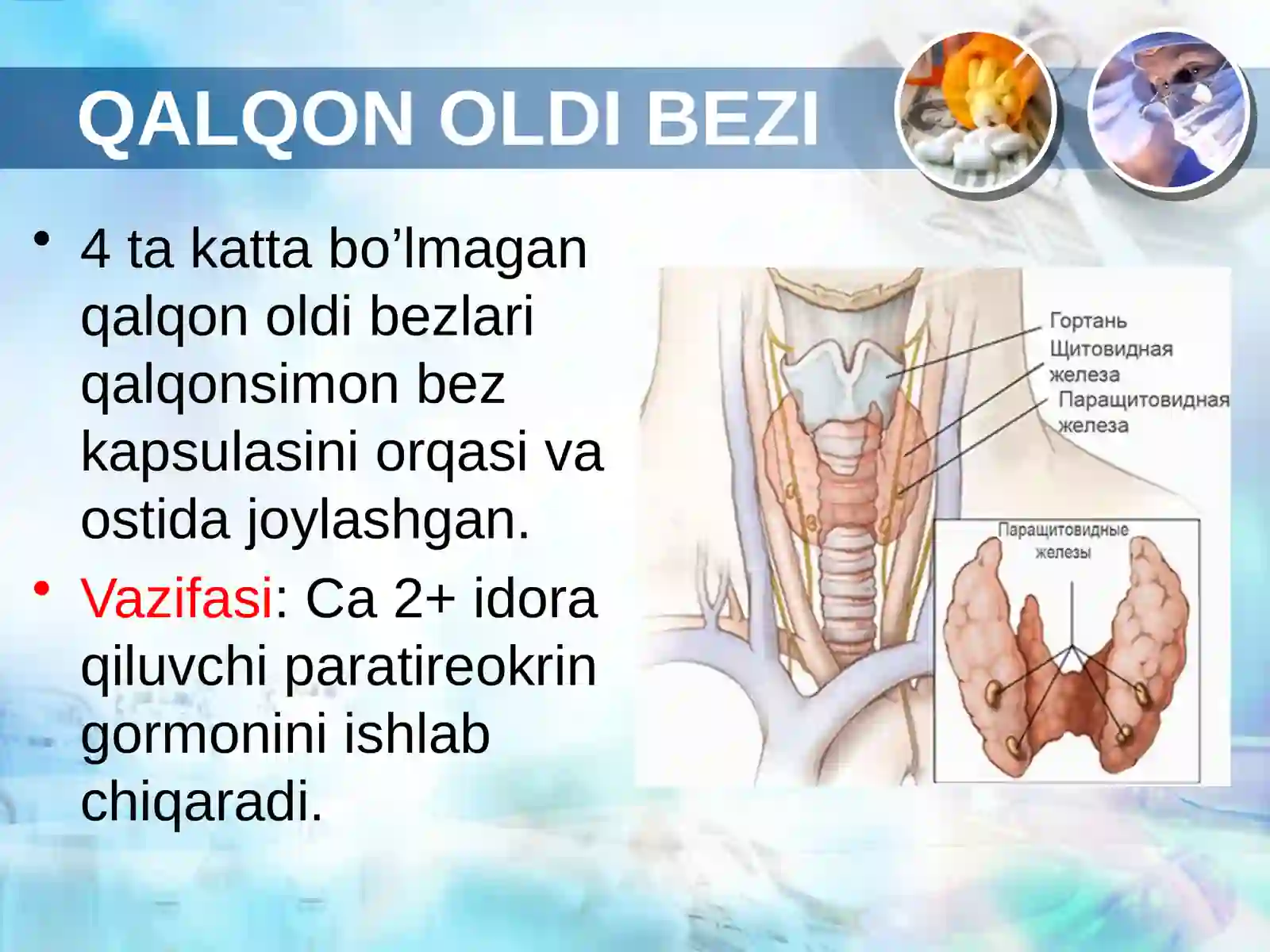 QALQON OLDI BEZI

• 4 ta katta bo’lmagan qalqon oldi bezlari qalqonsimon bez kapsulasini orqasi va ostida joylashgan.

• Vazifasi: Ca 2+ idora qiluvchi paratireokrin gormonini ishlab chiqaradi.

Гортань
Щитовидная железа
Паращитовидная железа

Паращитовидные железы